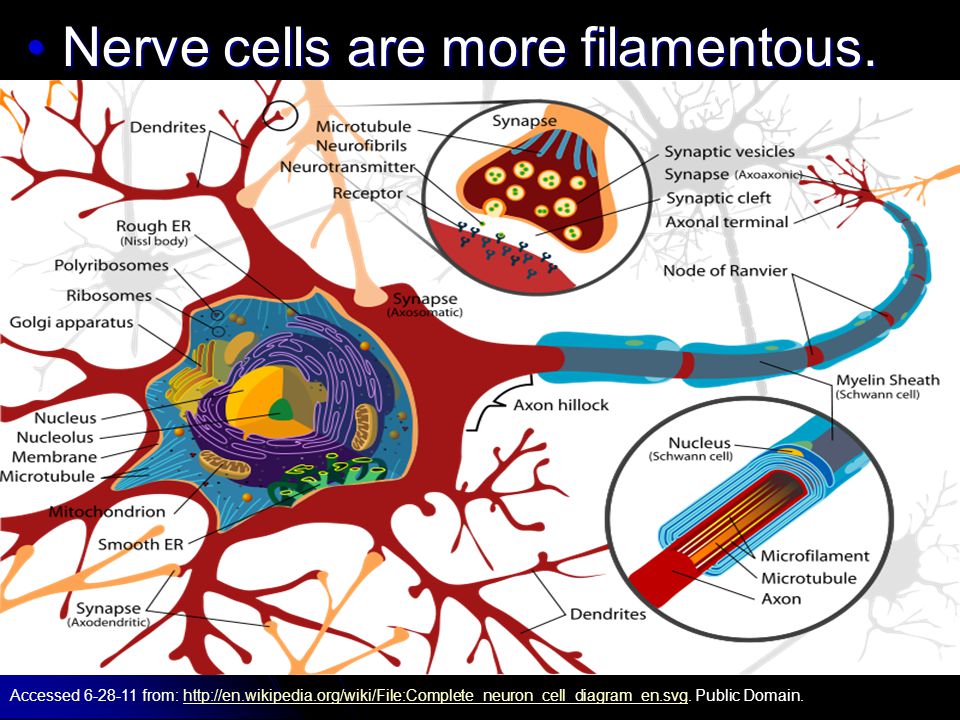 • Nerve cells are more filamentous.

Dendrites
Microtubule
Neurofibrils
Neurotransmitter
Receptor
Synapse
Synaptic vesicles
Synapse (Axoaxonic)
Synaptic cleft
Axonal terminal
Rough ER (Nissl body)
Polyribosomes
Ribosomes
Golgi apparatus
Synapse (Axosomatic)
Node of Ranvier
Myelin Sheath (Schwann cell)
Axon hillock
Nucleus
Nucleolus
Membrane
Microtubule
Mitochondrion
Smooth ER
Nucleus (Schwann cell)
Microfilament
Microtubule
Axon
Synapse (Axodendritic)
Dendrites

Accessed 6-28-11 from: http://en.wikipedia.org/wiki/File:Complete_neuron_cell_diagram_en.svg. Public Domain.